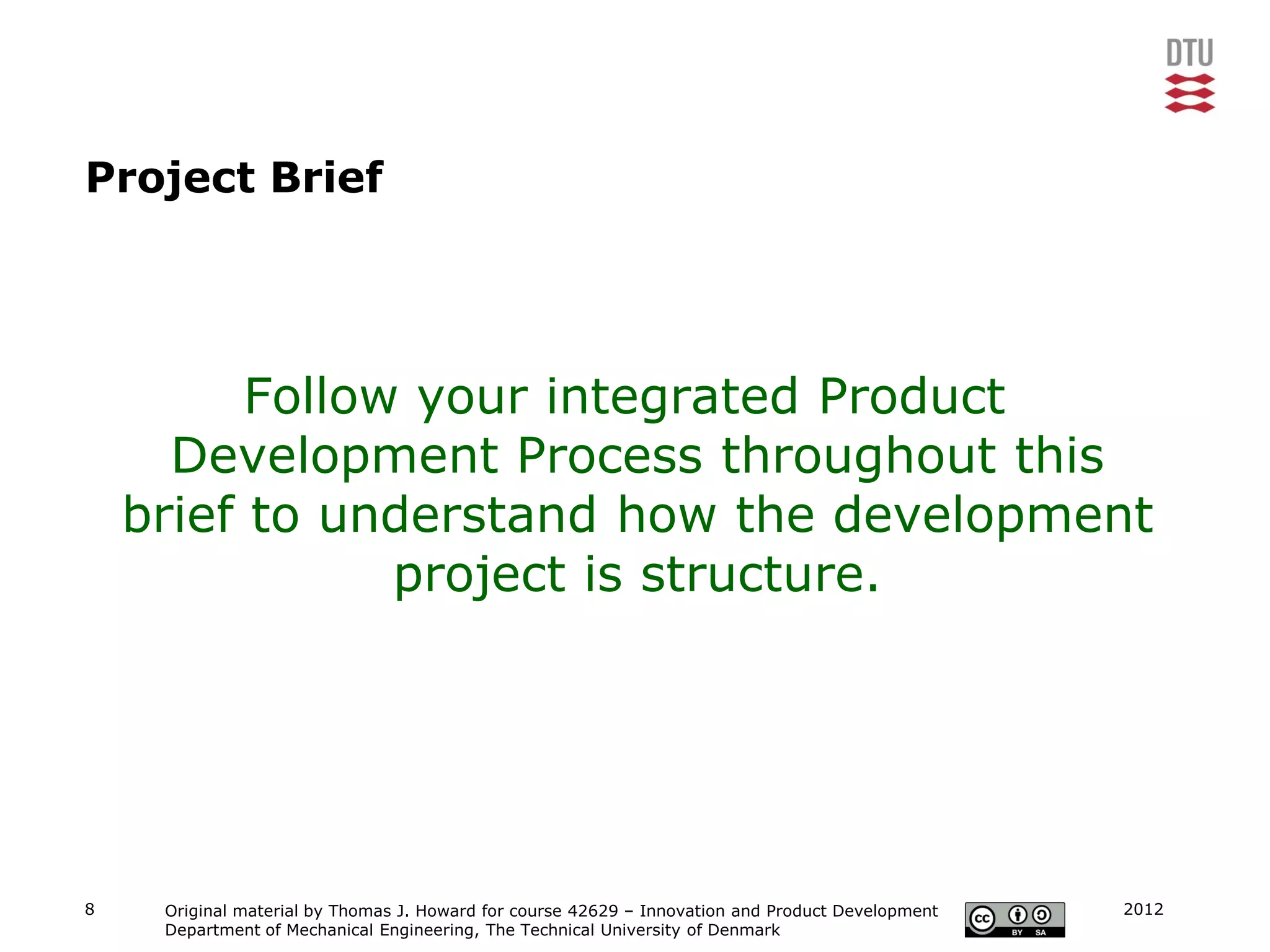 DTU

Project Brief

Follow your integrated Product Development Process throughout this brief to understand how the development project is structure.

8

Original material by Thomas J. Howard for course 42629 – Innovation and Product Development
Department of Mechanical Engineering, The Technical University of Denmark

cc BY SA

2012